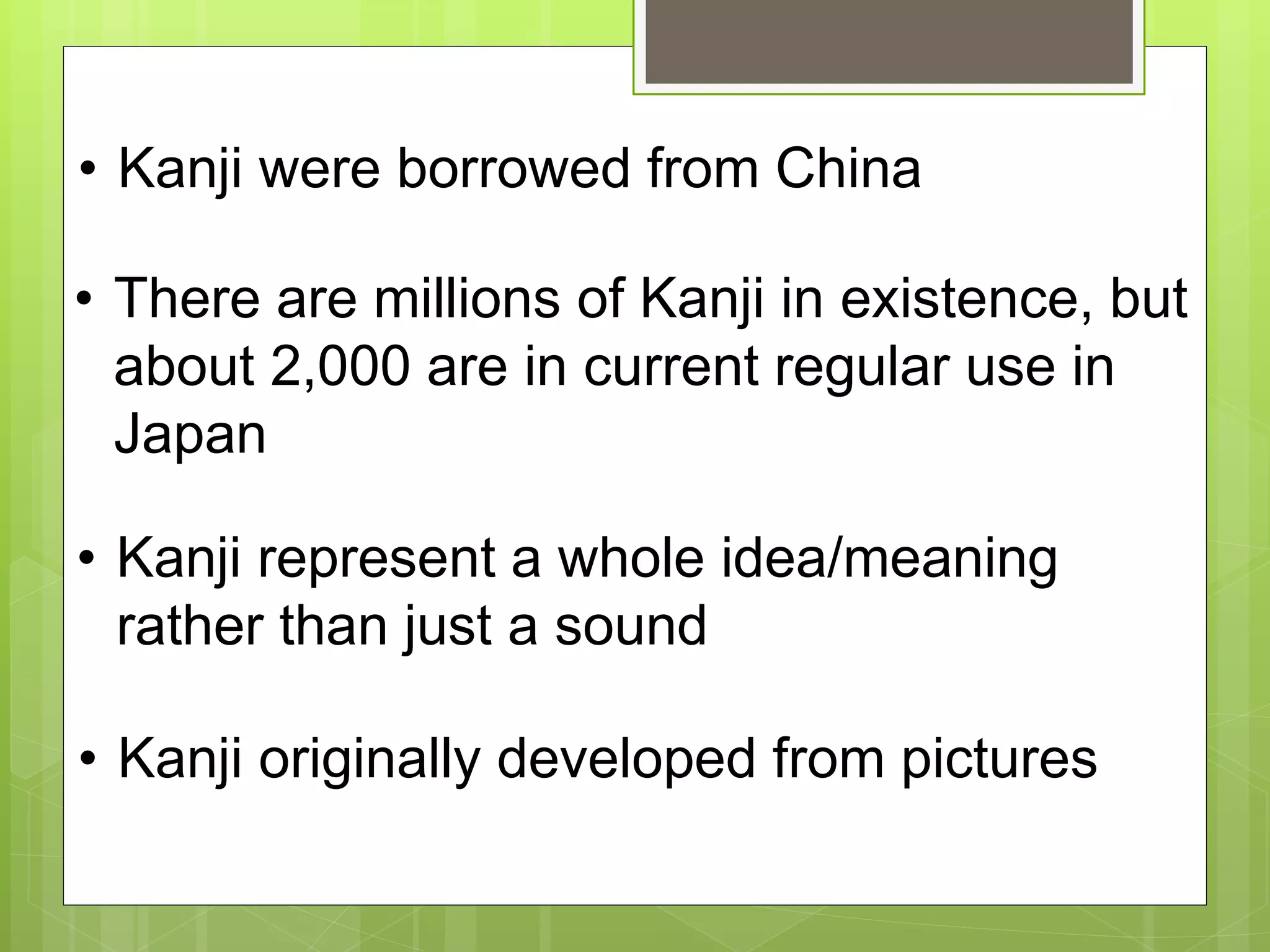 • Kanji were borrowed from China

• There are millions of Kanji in existence, but about 2,000 are in current regular use in Japan

• Kanji represent a whole idea/meaning rather than just a sound

• Kanji originally developed from pictures